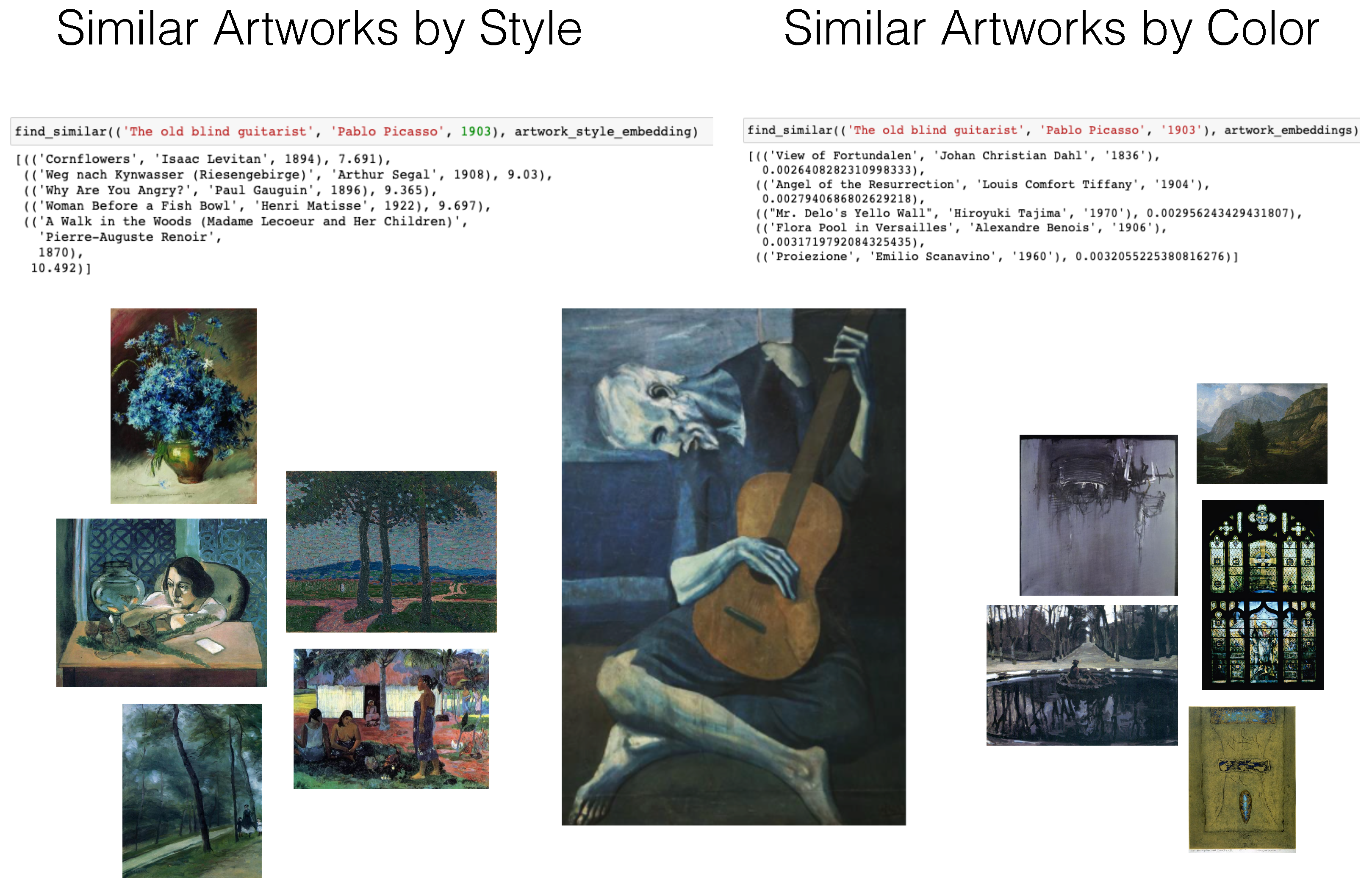 Similar Artworks by Style

find_similar(('The old blind guitarist', 'Pablo Picasso', 1903), artwork_style_embedding)

[(('Cornflowers', 'Isaac Levitan', 1894), 7.691),
 (('Weg nach Kynwasser (Riesengebirge)', 'Arthur Segal', 1908), 9.03),
 (('Why Are You Angry?', 'Paul Gauguin', 1896), 9.365),
 (('Woman Before a Fish Bowl', 'Henri Matisse', 1922), 9.697),
 (('A Walk in the Woods (Madame Lecoeur and Her Children)',
   'Pierre-Auguste Renoir',
   1870),
  10.492)]

Similar Artworks by Color

find_similar(('The old blind guitarist', 'Pablo Picasso', '1903'), artwork_embeddings)

[(('View of Fortundalen', 'Johan Christian Dahl', '1836'),
  0.0026408282310998333),
 (('Angel of the Resurrection', 'Louis Comfort Tiffany', '1904'),
  0.0027940686802629218),
 (("Mr. Delo's Yello Wall", 'Hiroyuki Tajima', '1970'), 0.002956243429431807),
 (('Flora Pool in Versailles', 'Alexandre Benois', '1906'),
  0.0031719792084325435),
 (('Proiezione', 'Emilio Scanavino', '1960'), 0.0032055225380816276)]